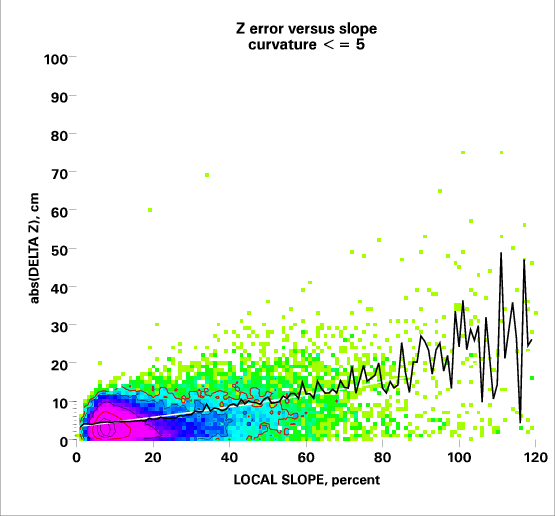 Z error versus slope
curvature < = 5

100
90
80
70
60
50
40
30
20
10
0

abs(DELTA Z), cm

0
20
40
60
80
100
120

LOCAL SLOPE, percent